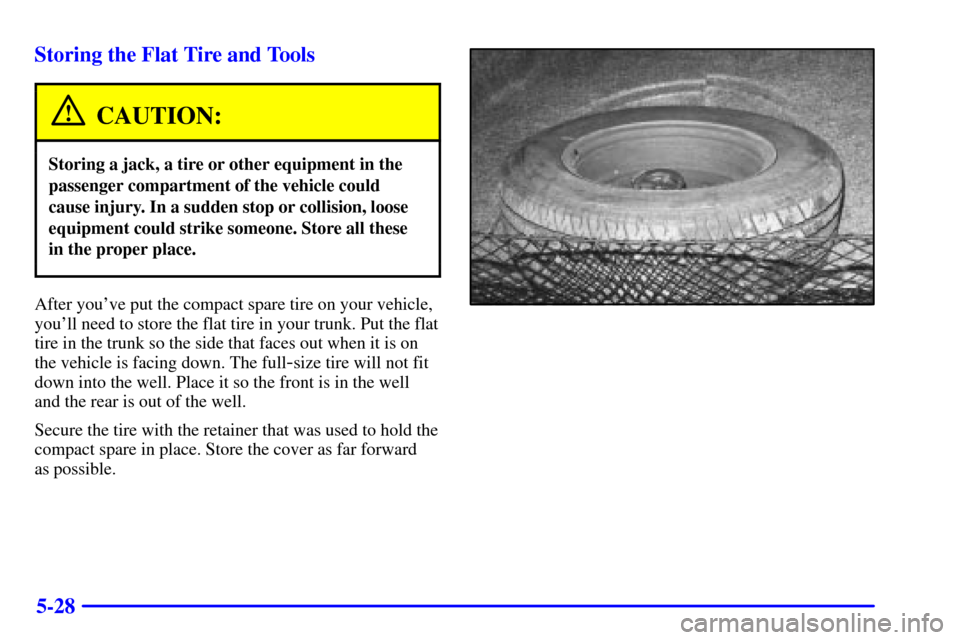 Storing the Flat Tire and Tools

CAUTION:

Storing a jack, a tire or other equipment in the passenger compartment of the vehicle could cause injury. In a sudden stop or collision, loose equipment could strike someone. Store all these in the proper place.

After you've put the compact spare tire on your vehicle, you'll need to store the flat tire in your trunk. Put the flat tire in the trunk so the side that faces out when it is on the vehicle is facing down. The full-size tire will not fit down into the well. Place it so the front is in the well and the rear is out of the well.

Secure the tire with the retainer that was used to hold the compact spare in place. Store the cover as far forward as possible.

5-28

carmanualsonline.info